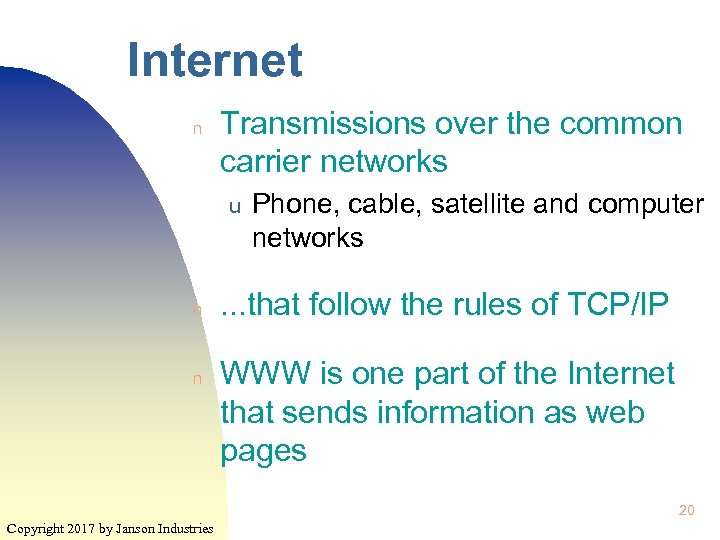 Internet

n Transmissions over the common carrier networks

u Phone, cable, satellite and computer networks

n ...that follow the rules of TCP/IP

n WWW is one part of the Internet that sends information as web pages

20

Copyright 2017 by Janson Industries